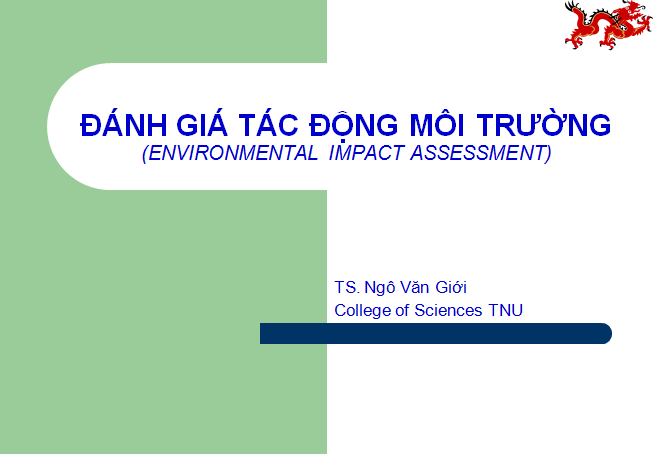 ĐÁNH GIÁ TÁC ĐỘNG MÔI TRƯỜNG
(ENVIRONMENTAL IMPACT ASSESSMENT)

TS. Ngô Văn Giới
College of Sciences TNU